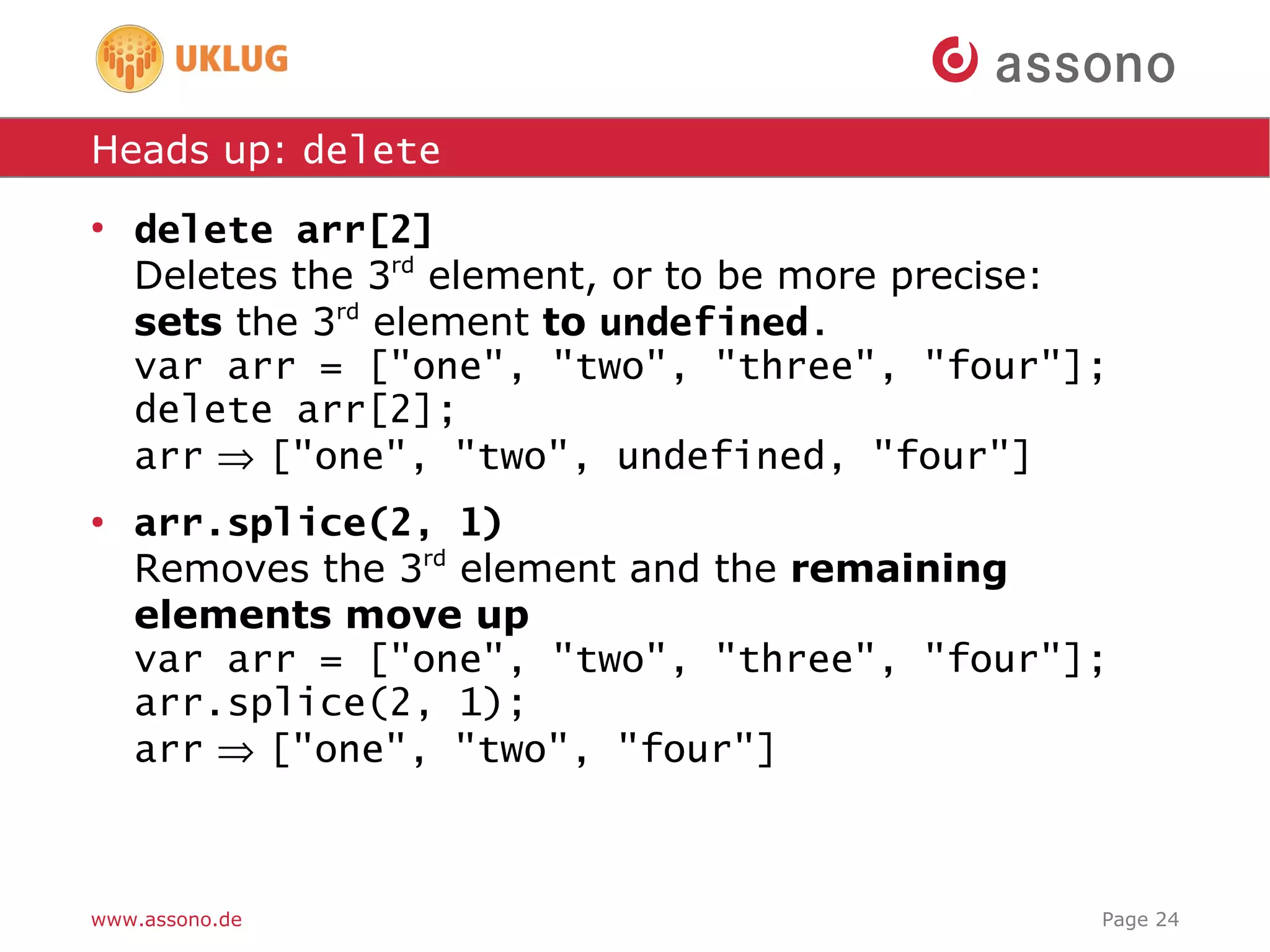 UKLUG

assono

Heads up: delete

• delete arr[2]
Deletes the 3rd element, or to be more precise: sets the 3rd element to undefined.
var arr = ["one", "two", "three", "four"];
delete arr[2];
arr ⇒ ["one", "two", undefined, "four"]

• arr.splice(2, 1)
Removes the 3rd element and the remaining elements move up
var arr = ["one", "two", "three", "four"];
arr.splice(2, 1);
arr ⇒ ["one", "two", "four"]

www.assono.de

Page 24